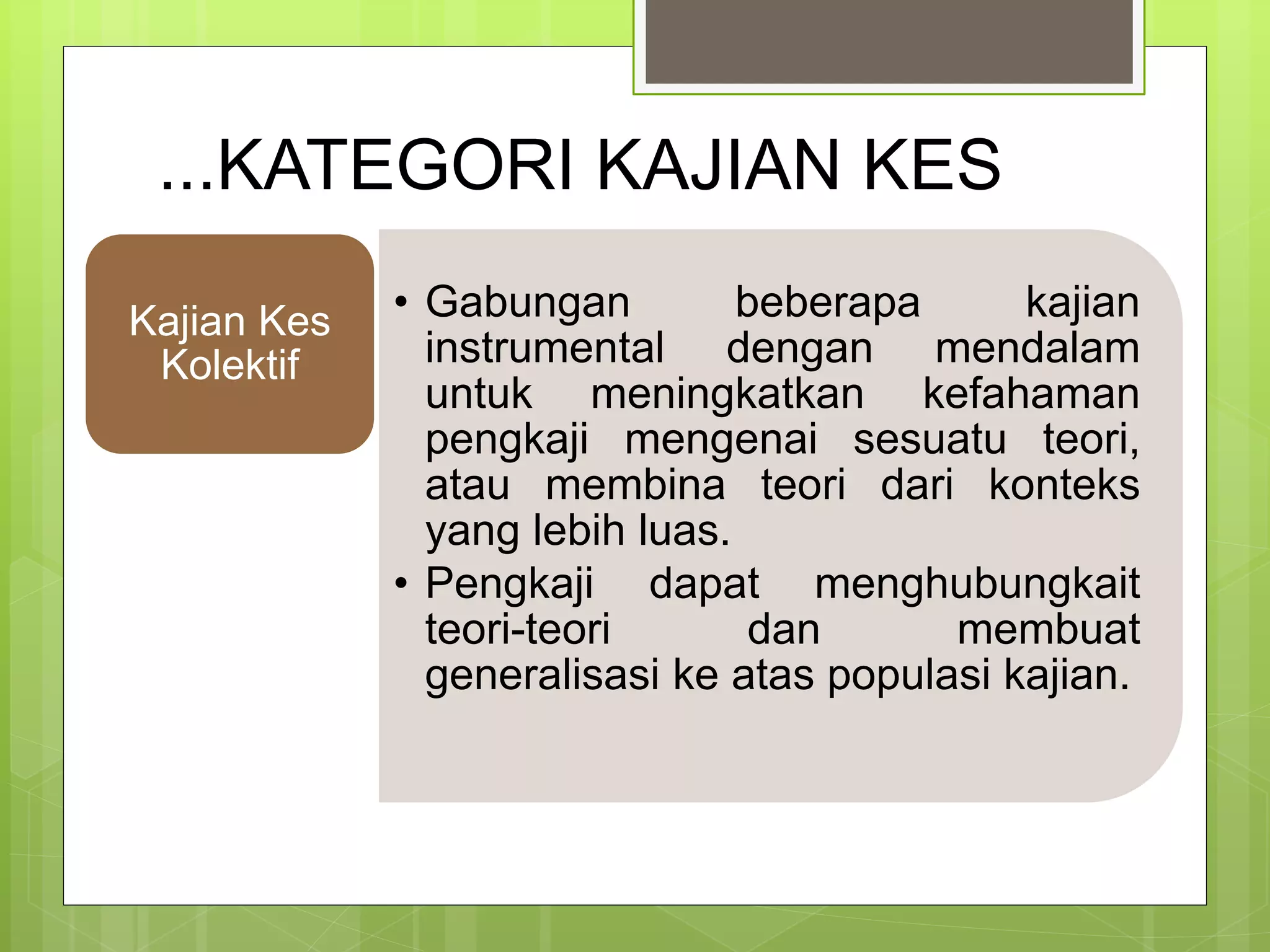 ...KATEGORI KAJIAN KES

Kajian Kes Kolektif

• Gabungan beberapa kajian instrumental dengan mendalam untuk meningkatkan kefahaman pengkaji mengenai sesuatu teori, atau membina teori dari konteks yang lebih luas.
• Pengkaji dapat menghubungkait teori-teori dan membuat generalisasi ke atas populasi kajian.